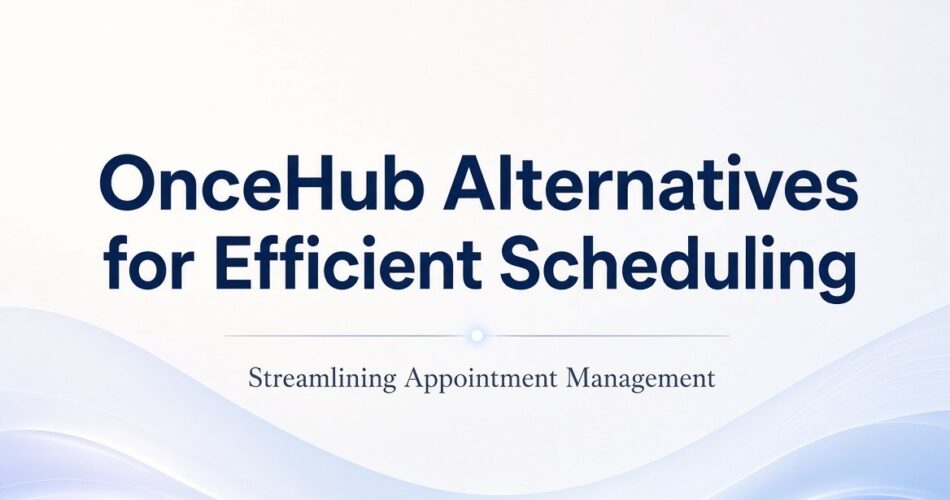 OnceHub Alternatives for Efficient Scheduling

Streamlining Appointment Management